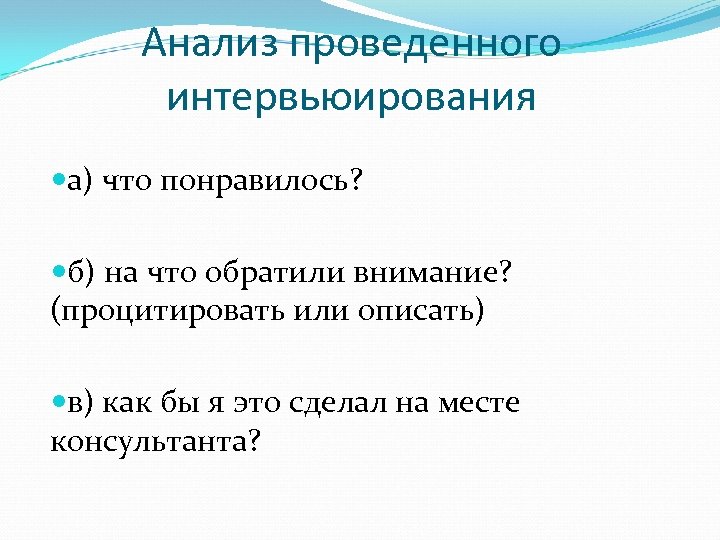 Анализ проведенного интервьюирования

а) что понравилось?

б) на что обратили внимание? (процитировать или описать)

в) как бы я это сделал на месте консультанта?